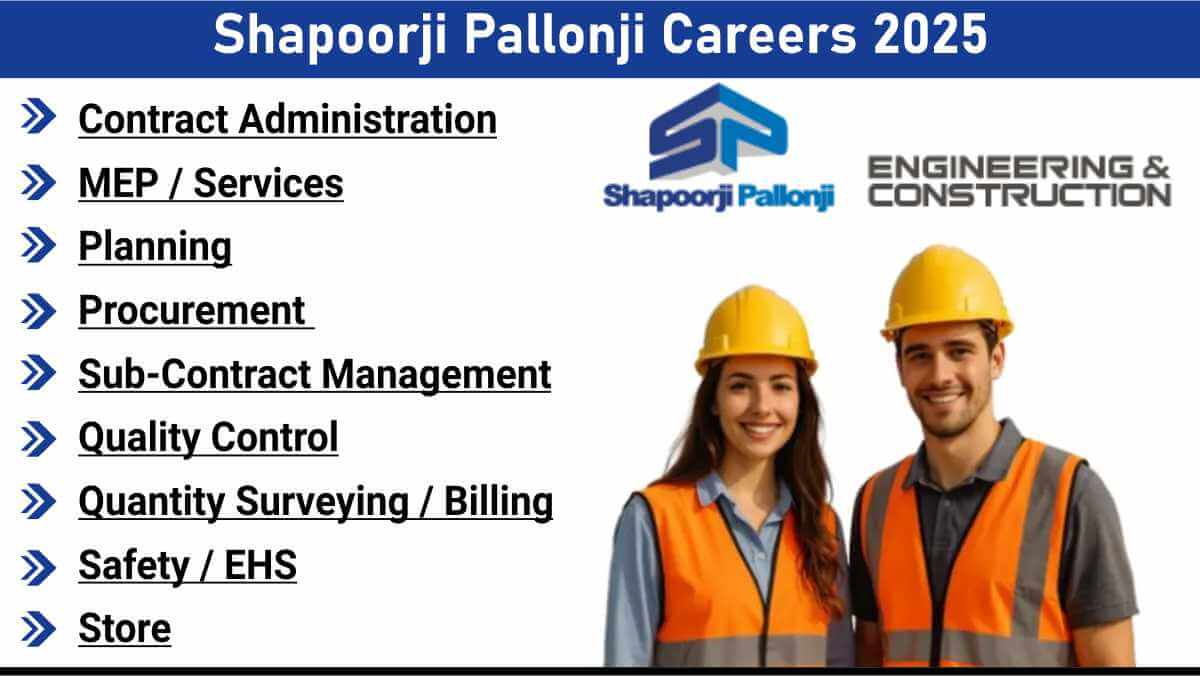 Shapoorji Pallonji Careers 2025

Contract Administration
MEP / Services
Planning
Procurement
Sub-Contract Management
Quality Control
Quantity Surveying / Billing
Safety / EHS
Store

SP
Shapoorji Pallonji

ENGINEERING & CONSTRUCTION